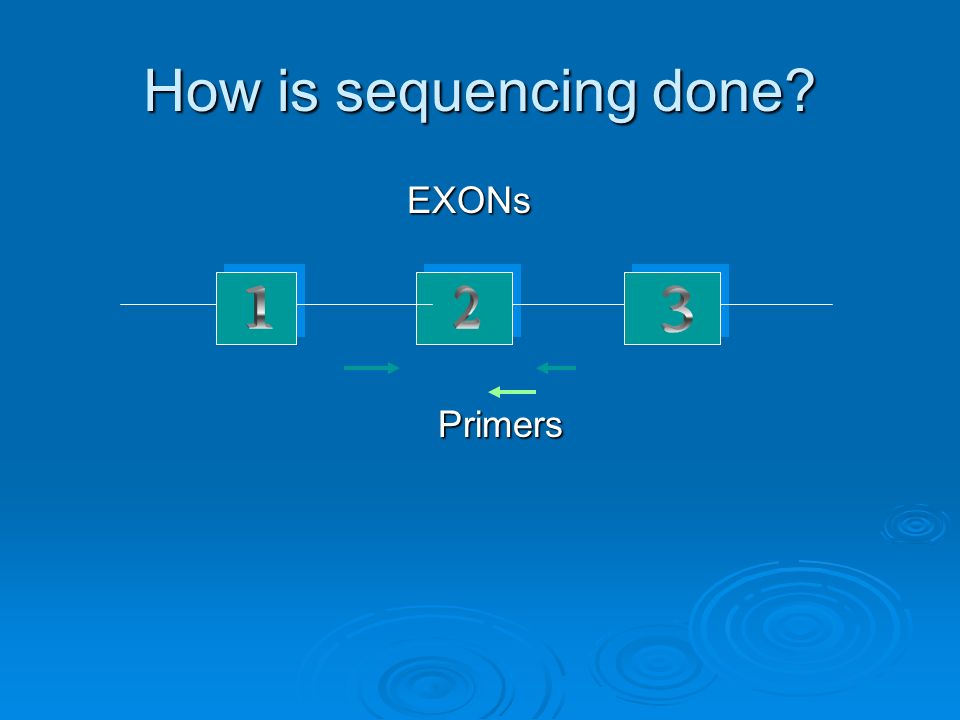 How is sequencing done?

EXONs

1

2

3

Primers